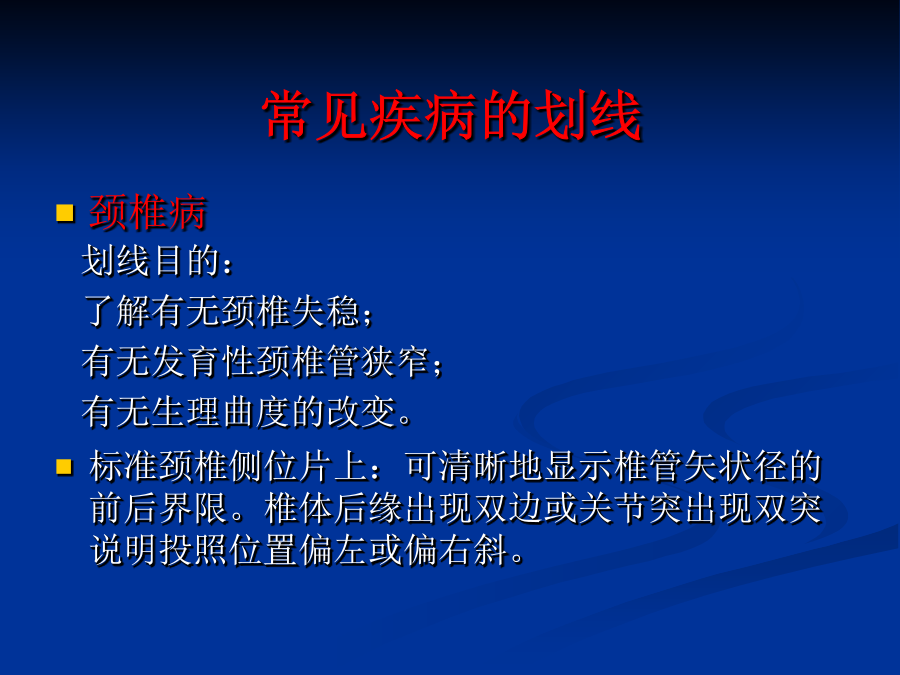 常见疾病的划线

■ 颈椎病
划线目的：
了解有无颈椎失稳；
有无发育性颈椎管狭窄；
有无生理曲度的改变。

■ 标准颈椎侧位片上：可清晰地显示椎管矢状径的前后界限。椎体后缘出现双边或关节突出现双突说明投照位置偏左或偏右斜。